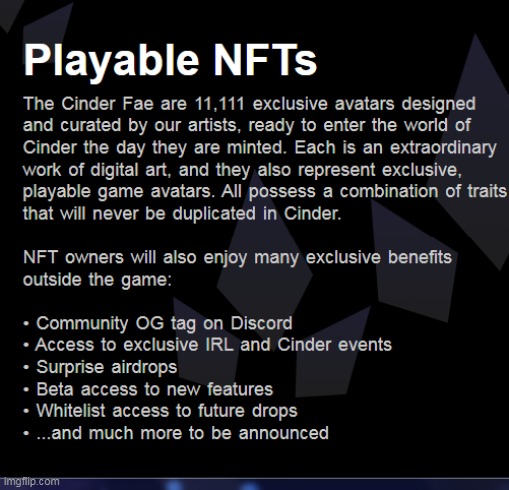 Playable NFTs

The Cinder Fae are 11,111 exclusive avatars designed and curated by our artists, ready to enter the world of Cinder the day they are minted. Each is an extraordinary work of digital art, and they also represent exclusive, playable game avatars. All possess a combination of traits that will never be duplicated in Cinder.

NFT owners will also enjoy many exclusive benefits outside the game:

• Community OG tag on Discord
• Access to exclusive IRL and Cinder events
• Surprise airdrops
• Beta access to new features
• Whitelist access to future drops
• ...and much more to be announced

imgflip.com